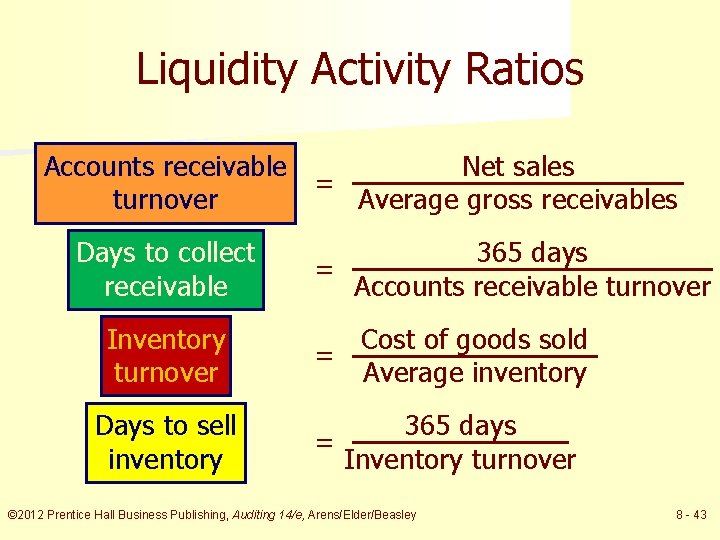 Liquidity Activity Ratios

Accounts receivable turnover $= \frac{\text{Net sales}}{\text{Average gross receivables}}$

Days to collect receivable $= \frac{\text{365 days}}{\text{Accounts receivable turnover}}$

Inventory turnover $= \frac{\text{Cost of goods sold}}{\text{Average inventory}}$

Days to sell inventory $= \frac{\text{365 days}}{\text{Inventory turnover}}$

©2012 Prentice Hall Business Publishing, Auditing 14/e, Arens/Elder/Beasley

8 - 43